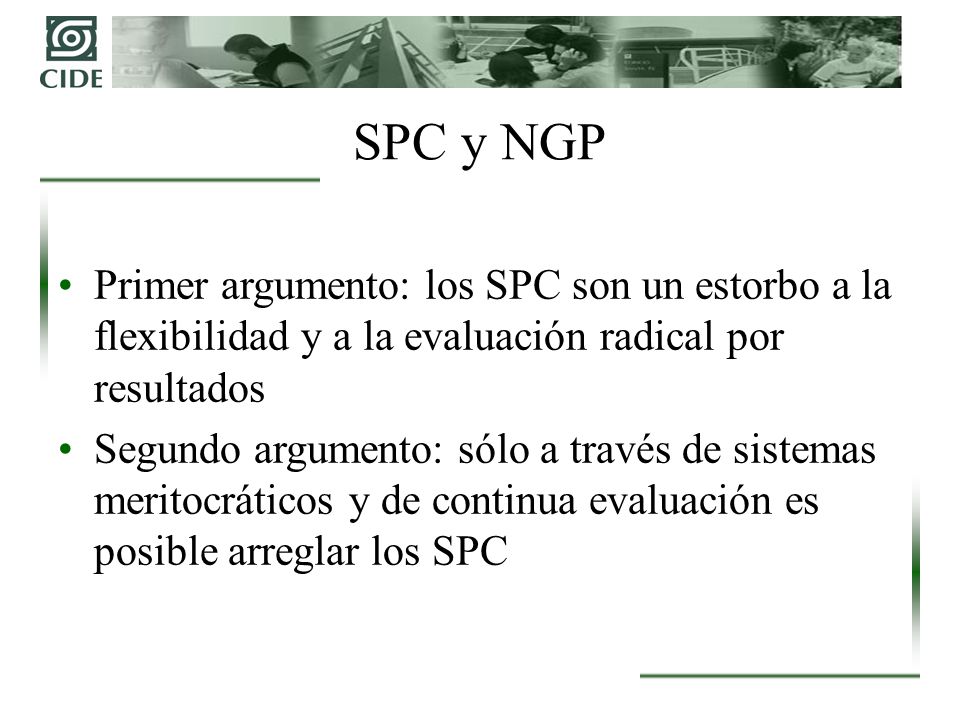 CIDE

SPC y NGP

• Primer argumento: los SPC son un estorbo a la flexibilidad y a la evaluación radical por resultados

• Segundo argumento: sólo a través de sistemas meritocráticos y de continua evaluación es posible arreglar los SPC